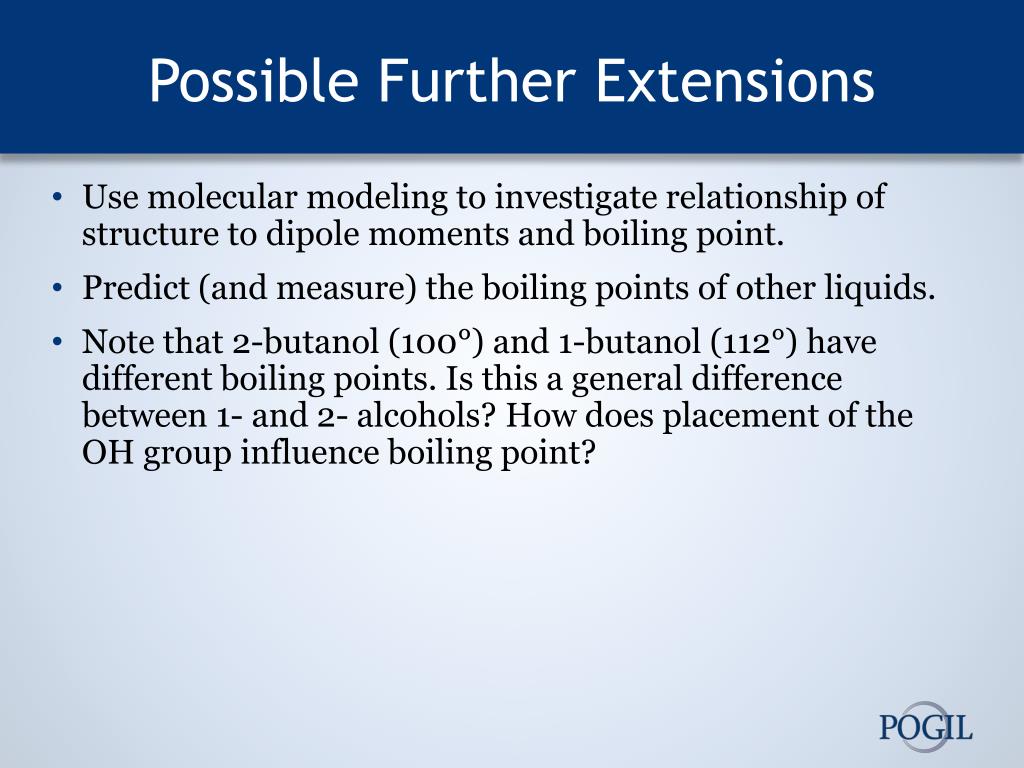 Possible Further Extensions

• Use molecular modeling to investigate relationship of structure to dipole moments and boiling point.

• Predict (and measure) the boiling points of other liquids.

• Note that 2-butanol (100°) and 1-butanol (112°) have different boiling points. Is this a general difference between 1- and 2- alcohols? How does placement of the OH group influence boiling point?

POGIL